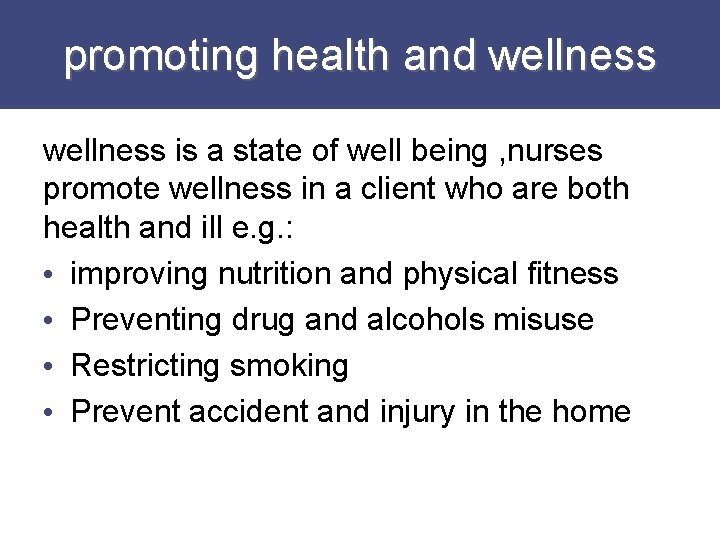 promoting health and wellness

wellness is a state of well being ,nurses promote wellness in a client who are both health and ill e.g.:

• improving nutrition and physical fitness
• Preventing drug and alcohols misuse
• Restricting smoking
• Prevent accident and injury in the home